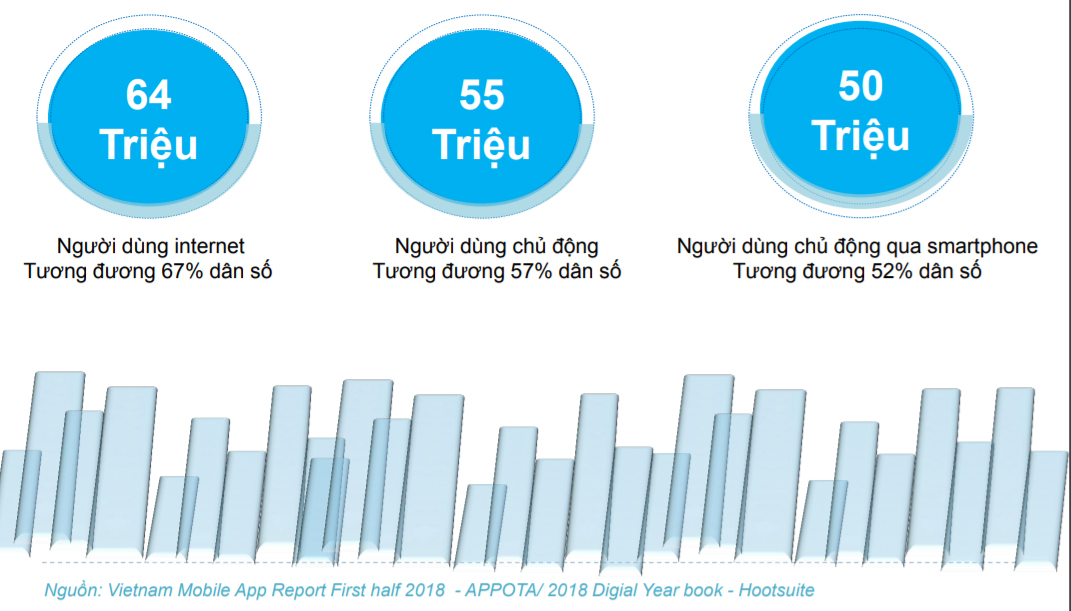 64 Triệu

Người dùng internet
Tương đương 67% dân số

55 Triệu

Người dùng chủ động
Tương đương 57% dân số

50 Triệu

Người dùng chủ động qua smartphone
Tương đương 52% dân số

Nguồn: Vietnam Mobile App Report First half 2018 - APPOTA/ 2018 Digial Year book - Hootsuite